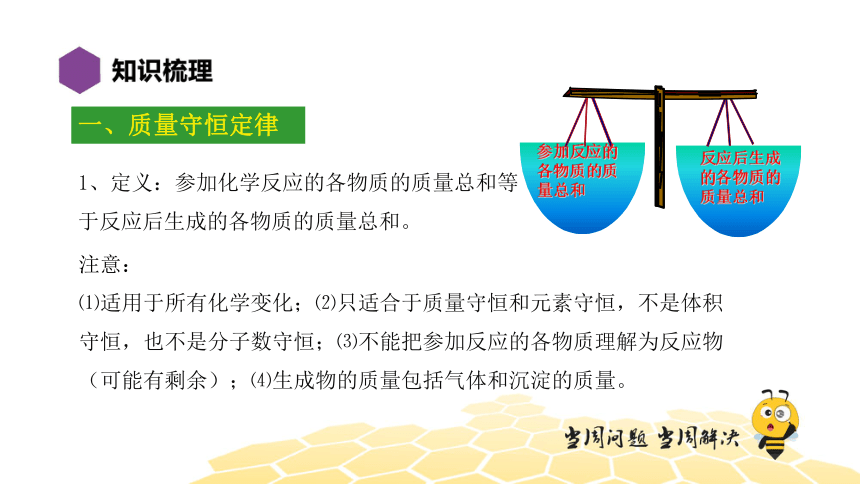 知识梳理

一、质量守恒定律

参加反应的各物质的质量总和

反应后生成的各物质的质量总和

1、定义：参加化学反应的各物质的质量总和等于反应后生成的各物质的质量总和。

注意：

⑴适用于所有化学变化；⑵只适合于质量守恒和元素守恒，不是体积守恒，也不是分子数守恒；⑶不能把参加反应的各物质理解为反应物（可能有剩余）；⑷生成物的质量包括气体和沉淀的质量。

当周问题 当周解决